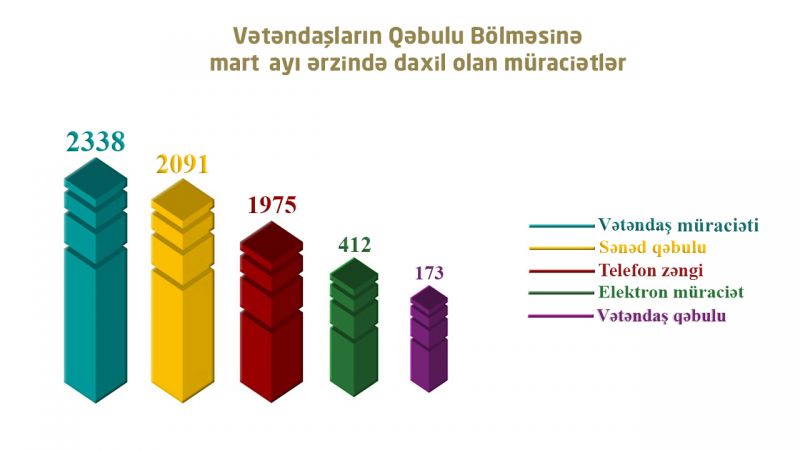 Vətəndaşların Qəbulu Bölməsinə mart ayı ərzində daxil olan müraciətlər

2338

2091

1975

412

173

Vətəndaş müraciəti
Sənəd qəbulu
Telefon zəngi
Elektron müraciət
Vətəndaş qəbulu